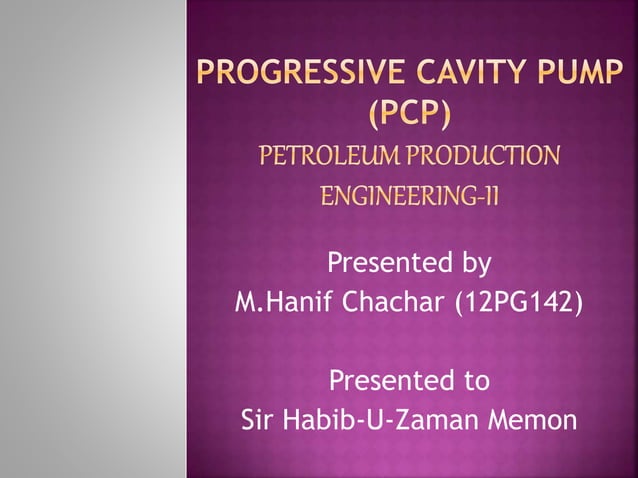 PROGRESSIVE CAVITY PUMP (PCP)
PETROLEUM PRODUCTION ENGINEERING-II

Presented by
M.Hanif Chachar (12PG142)

Presented to
Sir Habib-U-Zaman Memon